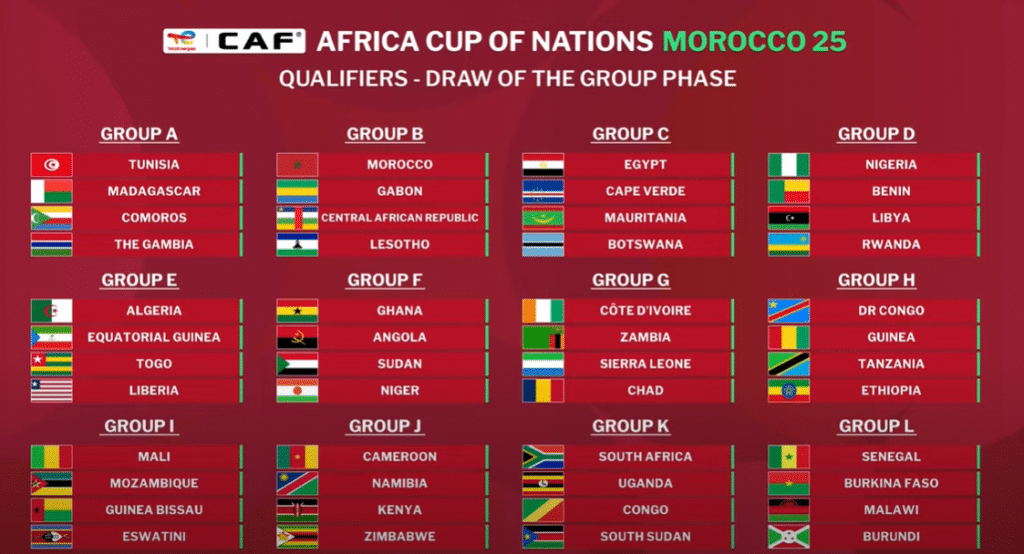 TotalEnergies CAF AFRICA CUP OF NATIONS MOROCCO 25

QUALIFIERS - DRAW OF THE GROUP PHASE

GROUP A
TUNISIA
MADAGASCAR
COMOROS
THE GAMBIA

GROUP B
MOROCCO
GABON
CENTRAL AFRICAN REPUBLIC
LESOTHO

GROUP C
EGYPT
CAPE VERDE
MAURITANIA
BOTSWANA

GROUP D
NIGERIA
BENIN
LIBYA
RWANDA

GROUP E
ALGERIA
EQUATORIAL GUINEA
TOGO
LIBERIA

GROUP F
GHANA
ANGOLA
SUDAN
NIGER

GROUP G
CÔTE D'IVOIRE
ZAMBIA
SIERRA LEONE
CHAD

GROUP H
DR CONGO
GUINEA
TANZANIA
ETHIOPIA

GROUP I
MALI
MOZAMBIQUE
GUINEA BISSAU
ESWATINI

GROUP J
CAMEROON
NAMIBIA
KENYA
ZIMBABWE

GROUP K
SOUTH AFRICA
UGANDA
CONGO
SOUTH SUDAN

GROUP L
SENEGAL
BURKINA FASO
MALAWI
BURUNDI